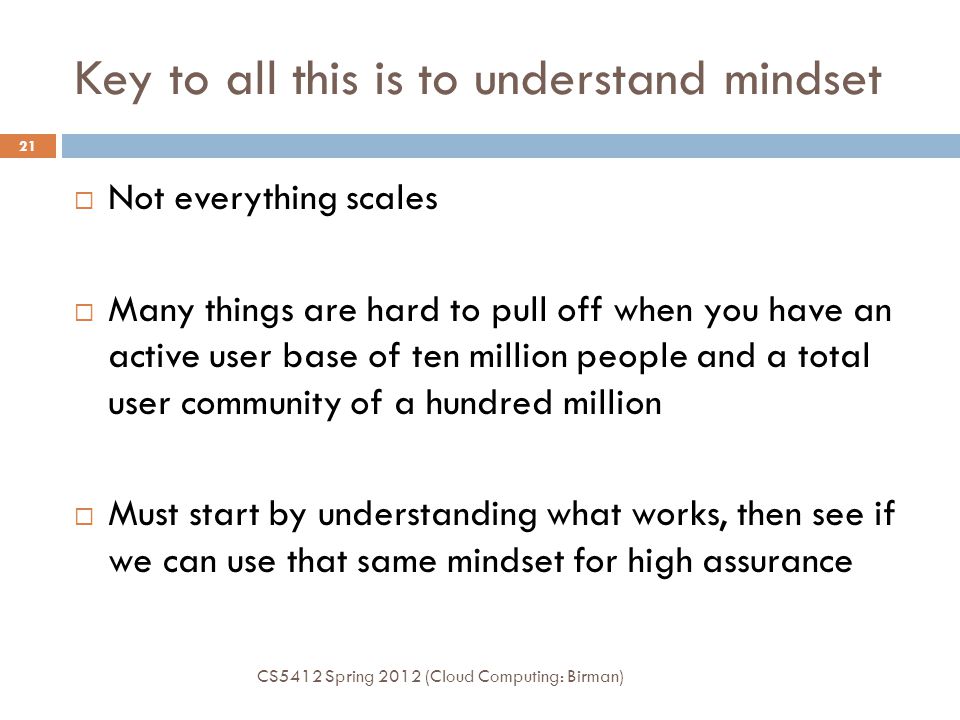 Key to all this is to understand mindset

21

□ Not everything scales

□ Many things are hard to pull off when you have an active user base of ten million people and a total user community of a hundred million

□ Must start by understanding what works, then see if we can use that same mindset for high assurance

CS5412 Spring 2012 (Cloud Computing: Birman)